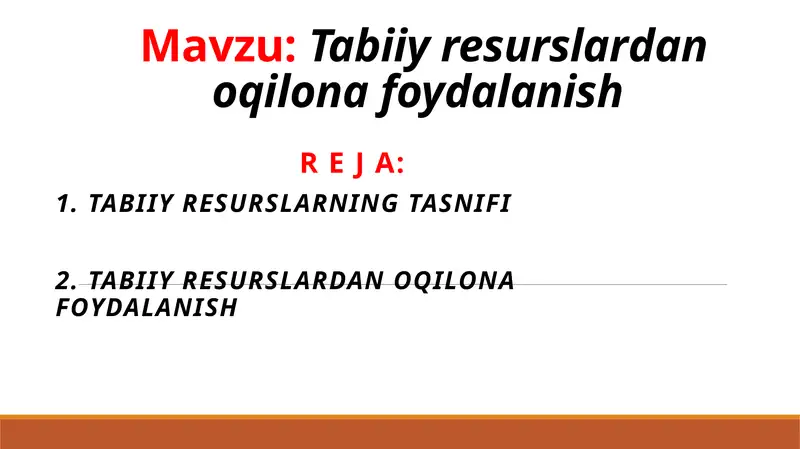 Mavzu: Tabiiy resurslardan oqilona foydalanish

R E J A:

1. TABIIY RESURSLARNING TASNIFI

2. TABIIY RESURSLARDAN OQILONA FOYDALANISH